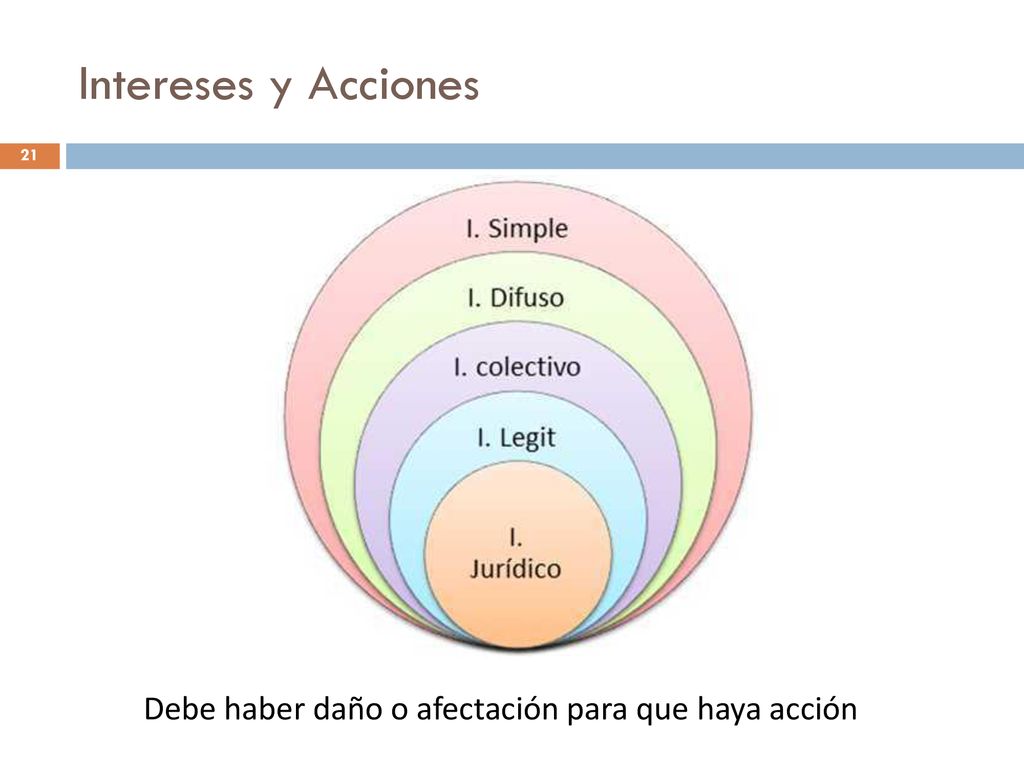 Intereses y Acciones

21

I. Simple

I. Difuso

I. colectivo

I. Legit

I. Jurídico

Debe haber daño o afectación para que haya acción